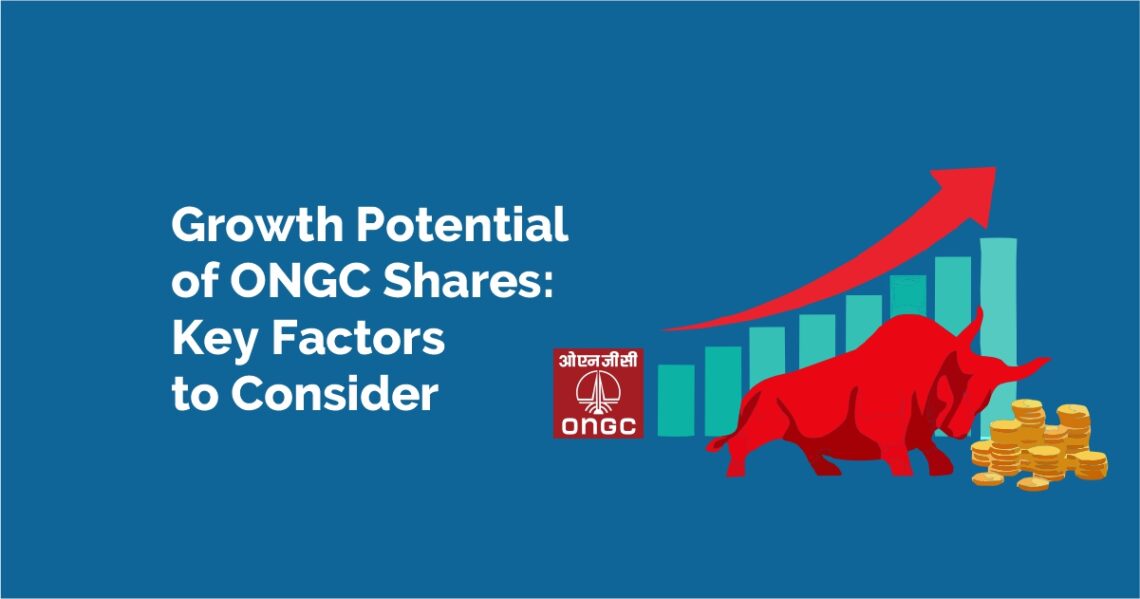 Growth Potential of ONGC Shares: Key Factors to Consider

ओएनजीसी
ONGC